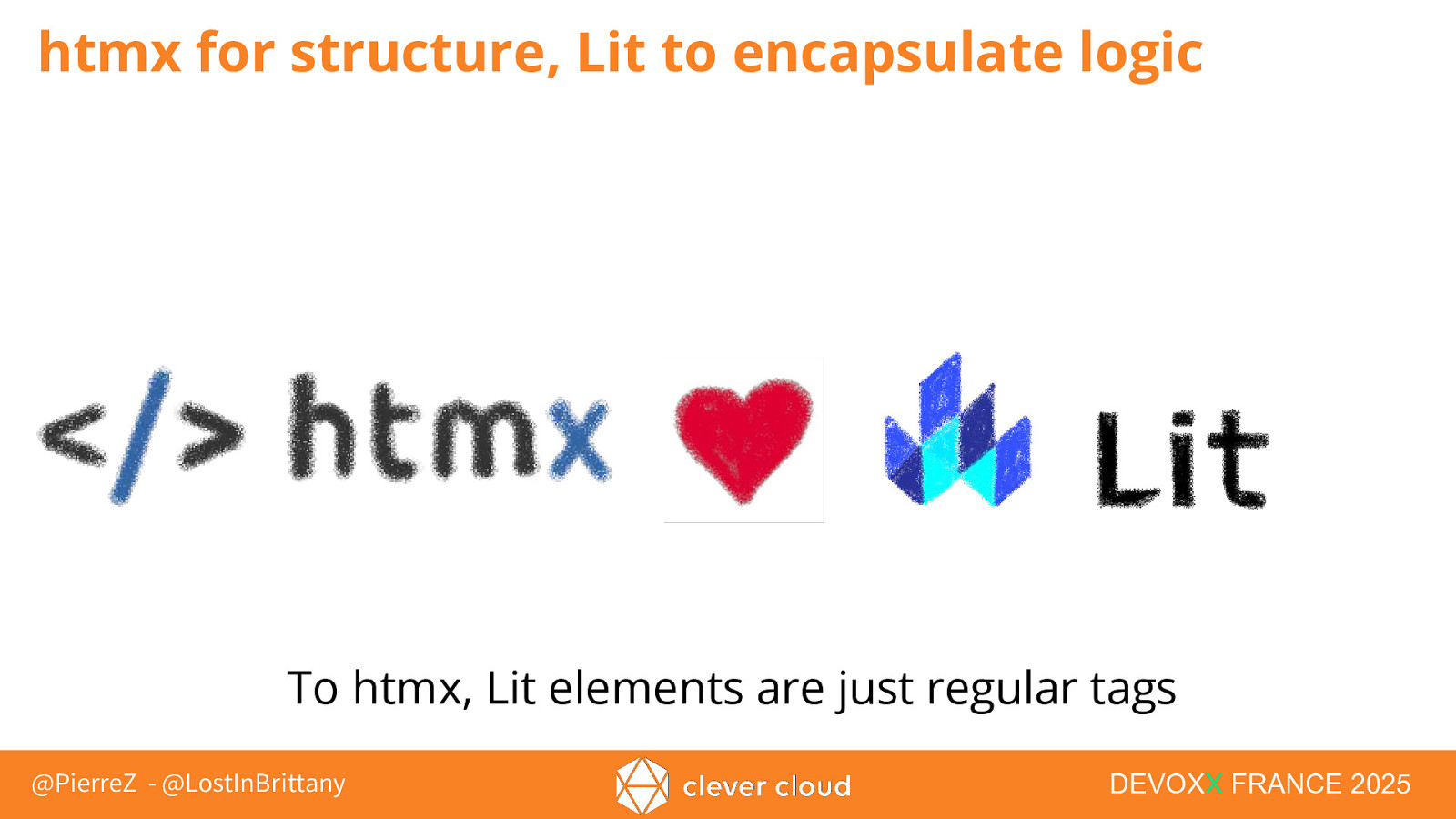 htmx for structure, Lit to encapsulate logic

</> htmx

Lit

To htmx, Lit elements are just regular tags

@PierreZ - @LostInBrittany

clever cloud

DEVOXX FRANCE 2025